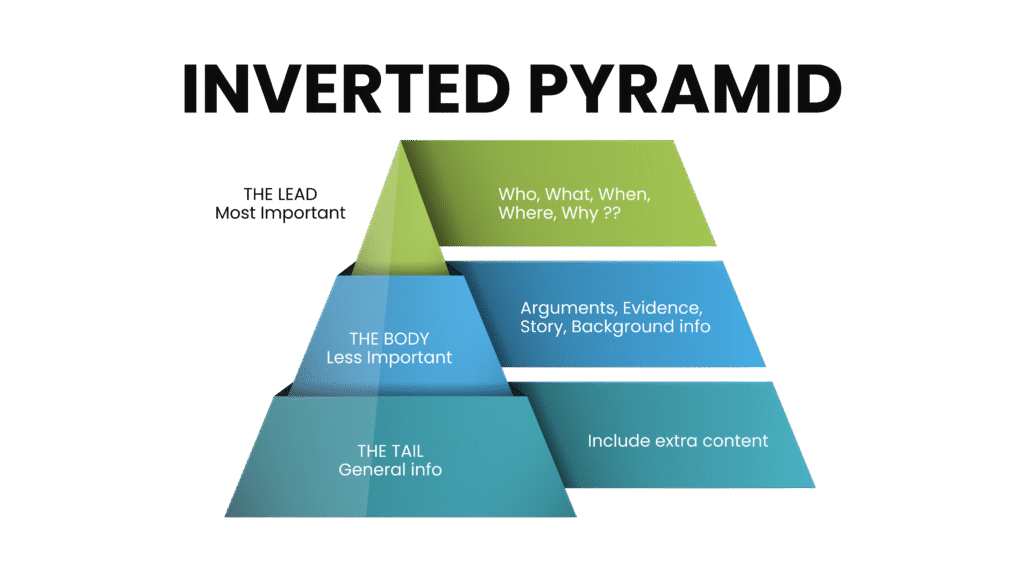 INVERTED PYRAMID

THE LEAD
Most Important

Who, What, When, Where, Why ??

THE BODY
Less Important

Arguments, Evidence, Story, Background info

THE TAIL
General info

Include extra content